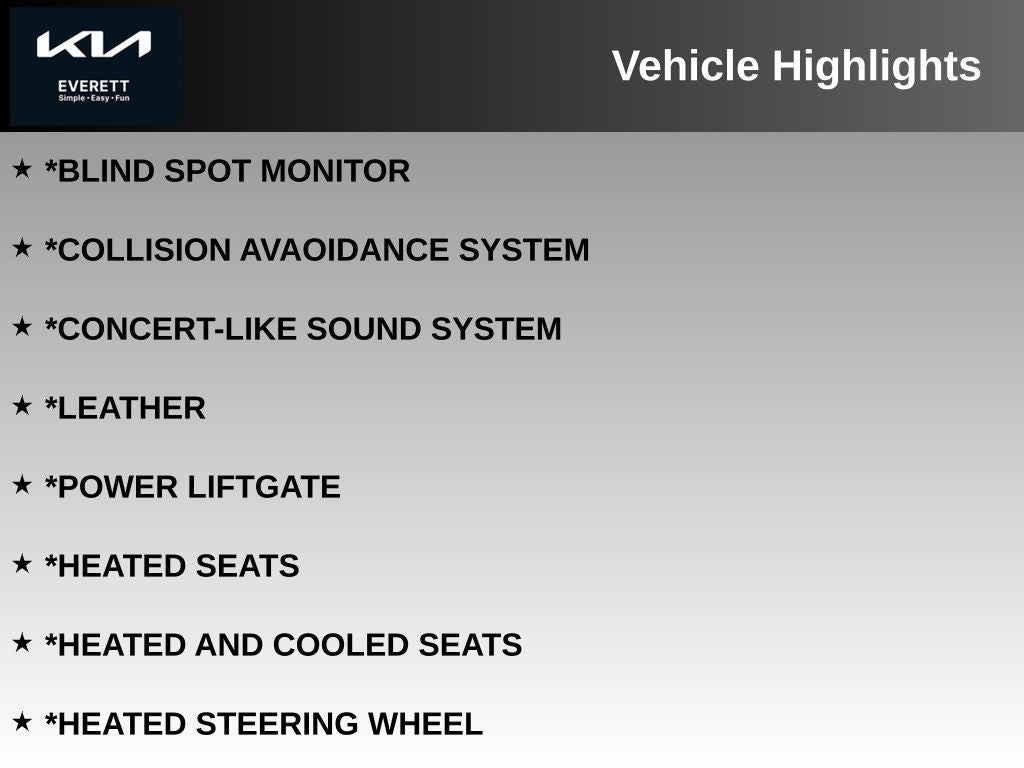 KIA
EVERETT
Simple • Easy • Fun

Vehicle Highlights

★ *BLIND SPOT MONITOR

★ *COLLISION AVAOIDANCE SYSTEM

★ *CONCERT-LIKE SOUND SYSTEM

★ *LEATHER

★ *POWER LIFTGATE

★ *HEATED SEATS

★ *HEATED AND COOLED SEATS

★ *HEATED STEERING WHEEL